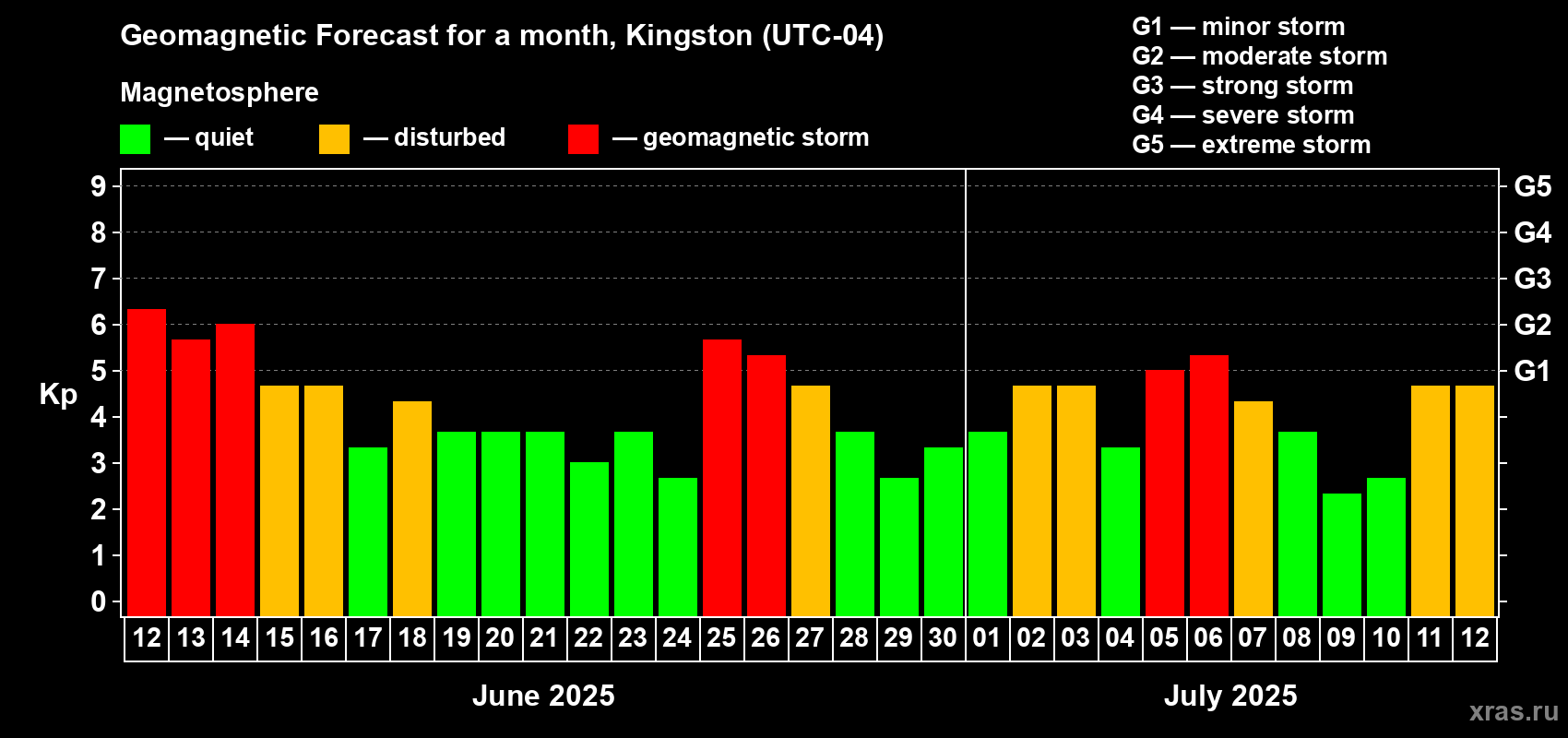 Geomagnetic Forecast for a month, Kingston (UTC-04)

Magnetosphere

— quiet — disturbed — geomagnetic storm

G1 — minor storm
G2 — moderate storm
G3 — strong storm
G4 — severe storm
G5 — extreme storm

Kp

9 8 7 6 5 4 3 2 1 0

G5 G4 G3 G2 G1

12 13 14 15 16 17 18 19 20 21 22 23 24 25 26 27 28 29 30 01 02 03 04 05 06 07 08 09 10 11 12

June 2025

July 2025

xras.ru